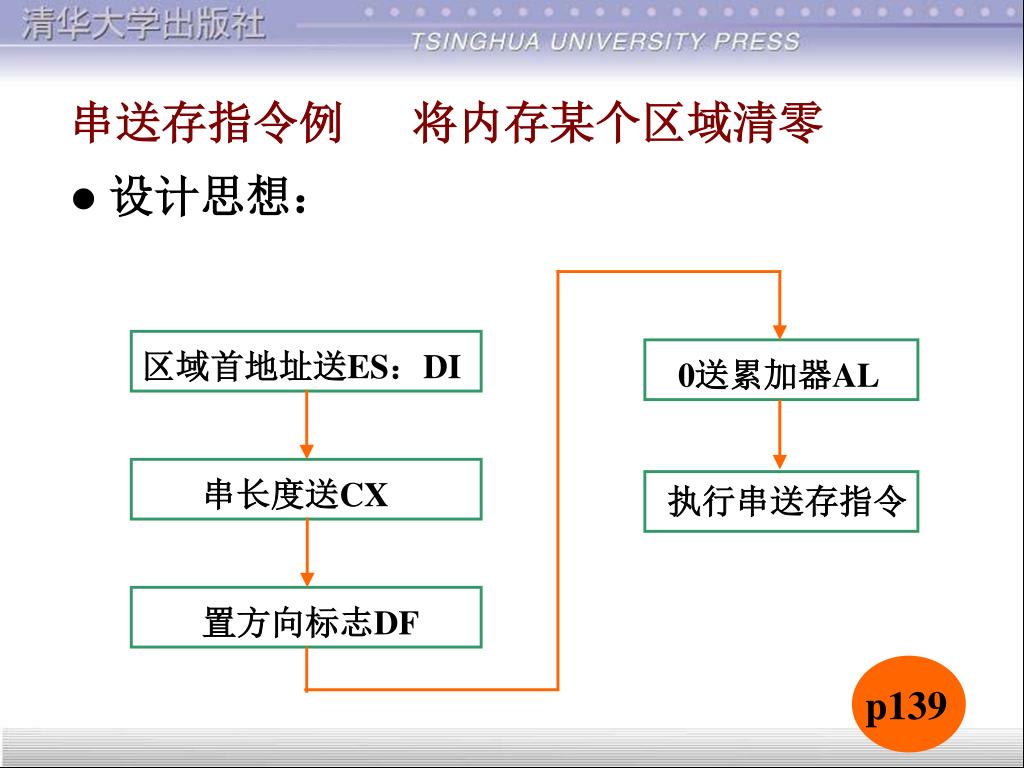 清华大学出版社
TSINGHUA UNIVERSITY PRESS

串送存指令例　将内存某个区域清零

● 设计思想：

区域首地址送ES：DI

串长度送CX

置方向标志DF

0送累加器AL

执行串送存指令

p139